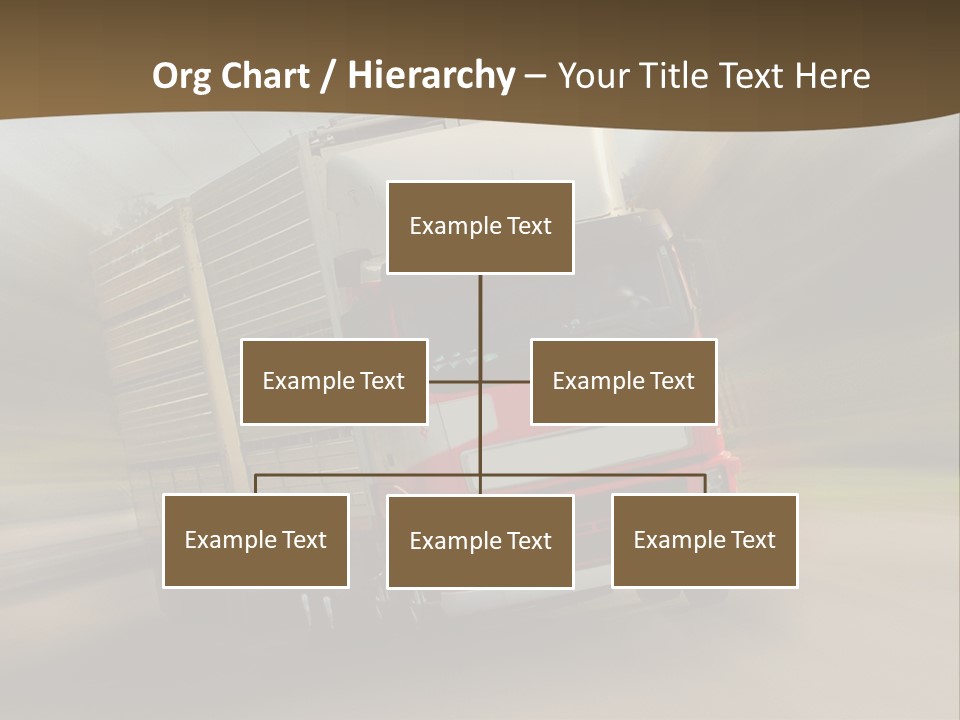 Org Chart / Hierarchy – Your Title Text Here

Example Text

Example Text

Example Text

Example Text

Example Text

Example Text